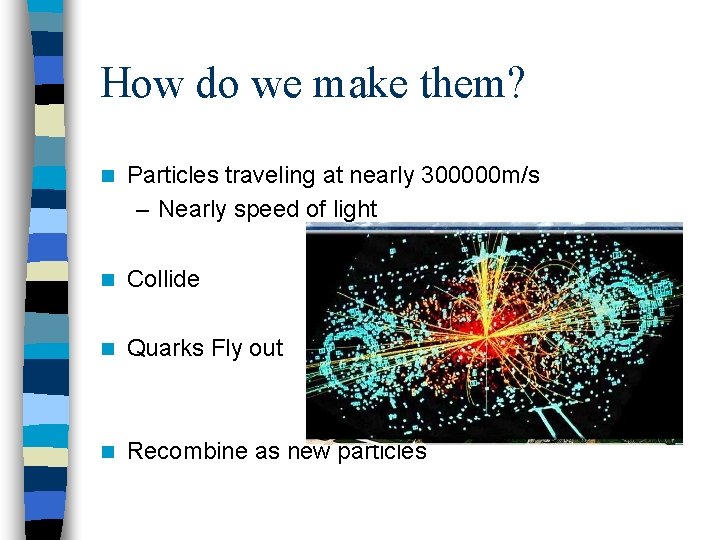 How do we make them?

Particles traveling at nearly 300000m/s
– Nearly speed of light

Collide

Quarks Fly out

Recombine as new particles